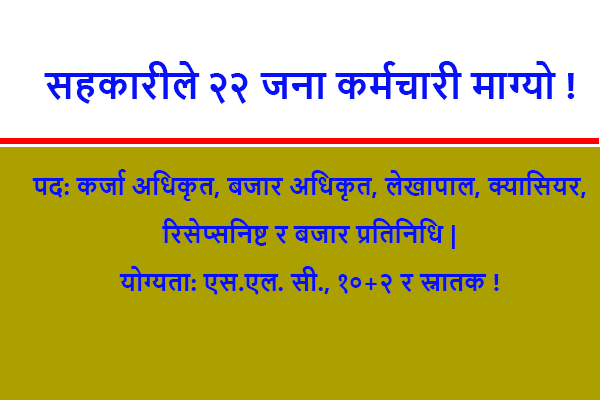 सहकारीले २२ जना कर्मचारी माग्यो !

पदः कर्जा अधिकृत, बजार अधिकृत, लेखापाल, क्यासियर, रिसेप्सनिष्ट र बजार प्रतिनिधि |

योग्यताः एस.एल. सी., १०+२ र स्नातक !